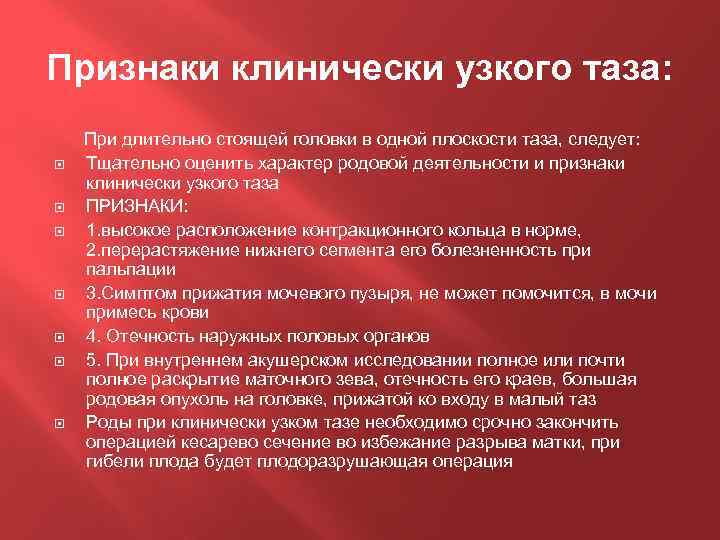 Признаки клинически узкого таза:

При длительно стоящей головки в одной плоскости таза, следует:

Тщательно оценить характер родовой деятельности и признаки клинически узкого таза

ПРИЗНАКИ:

1.высокое расположение контракционного кольца в норме, 2.перерастяжение нижнего сегмента его болезненность при пальпации

3.Симптом прижатия мочевого пузыря, не может помочится, в мочи примесь крови

4. Отечность наружных половых органов

5. При внутреннем акушерском исследовании полное или почти полное раскрытие маточного зева, отечность его краев, большая родовая опухоль на головке, прижатой ко входу в малый таз

Роды при клинически узком тазе необходимо срочно закончить операцией кесарево сечение во избежание разрыва матки, при гибели плода будет плодоразрушающая операция